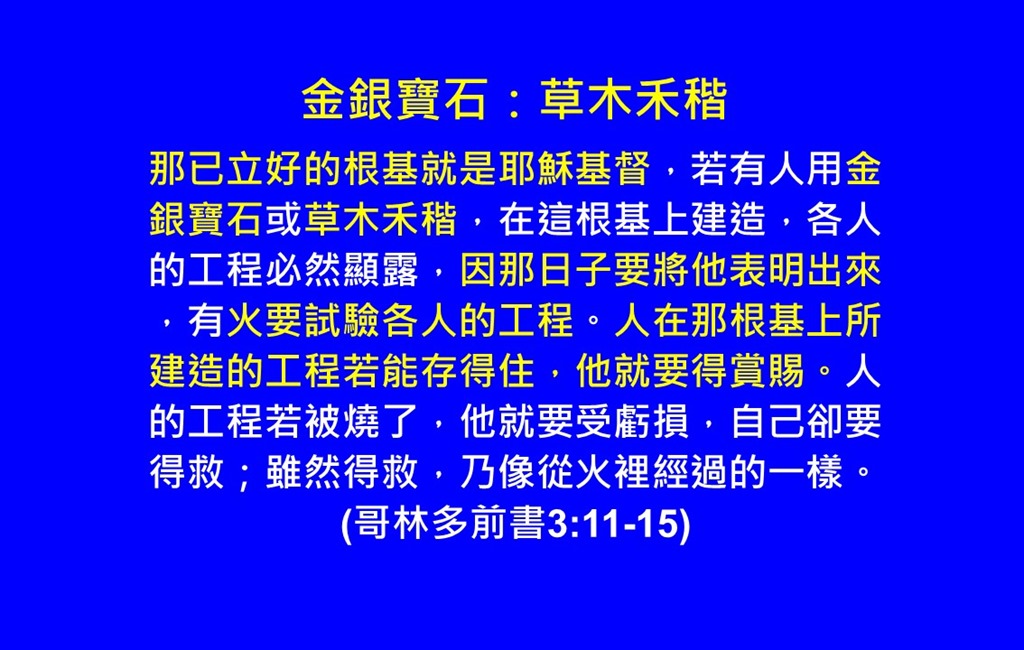 金銀寶石：草木禾稭

那已立好的根基就是耶穌基督，若有人用金銀寶石或草木禾稭，在這根基上建造，各人的工程必然顯露，因那日子要將他表明出來，有火要試驗各人的工程。人在那根基上所建造的工程若能存得住，他就要得賞賜。人的工程若被燒了，他就要受虧損，自己卻要得救；雖然得救，乃像從火裡經過的一樣。

(哥林多前書3:11-15)